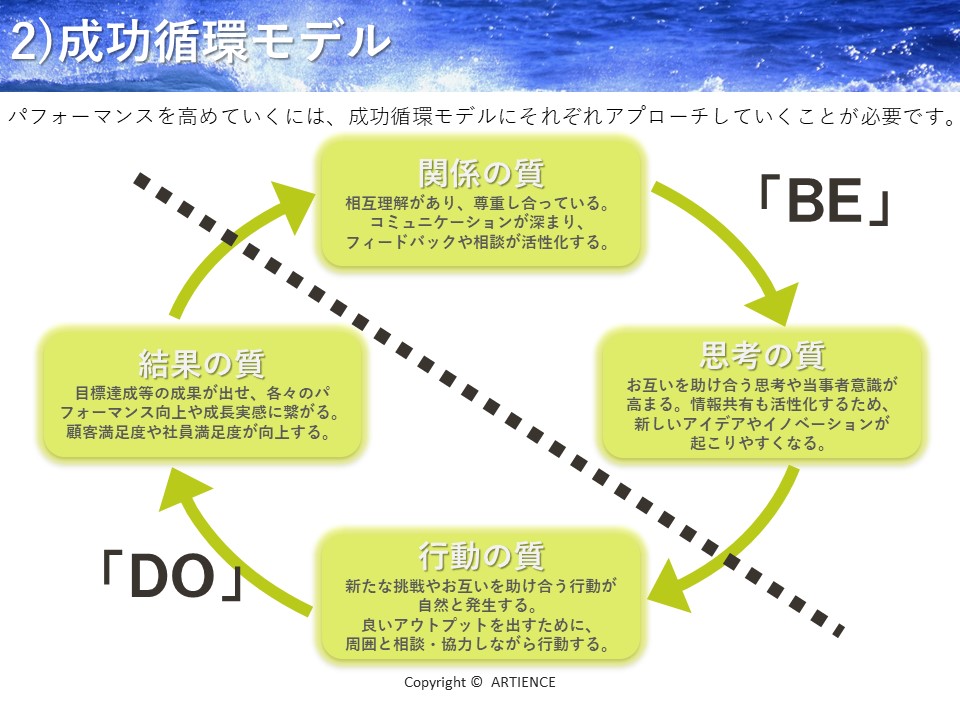 2)成功循環モデル

パフォーマンスを高めていくには、成功循環モデルにそれぞれアプローチしていくことが必要です。

関係の質
相互理解があり、尊重し合っている。
コミュニケーションが深まり、
フィードバックや相談が活性化する。

「BE」

思考の質
お互いを助け合う思考や当事者意識が高まる。情報共有も活性化するため、新しいアイデアやイノベーションが起こりやすくなる。

行動の質
新たな挑戦やお互いを助け合う行動が自然と発生する。
良いアウトプットを出すために、周囲と相談・協力しながら行動する。

「DO」

結果の質
目標達成等の成果が出せ、各々のパフォーマンス向上や成長実感に繋がる。
顧客満足度や社員満足度が向上する。

Copyright © ARTIENCE